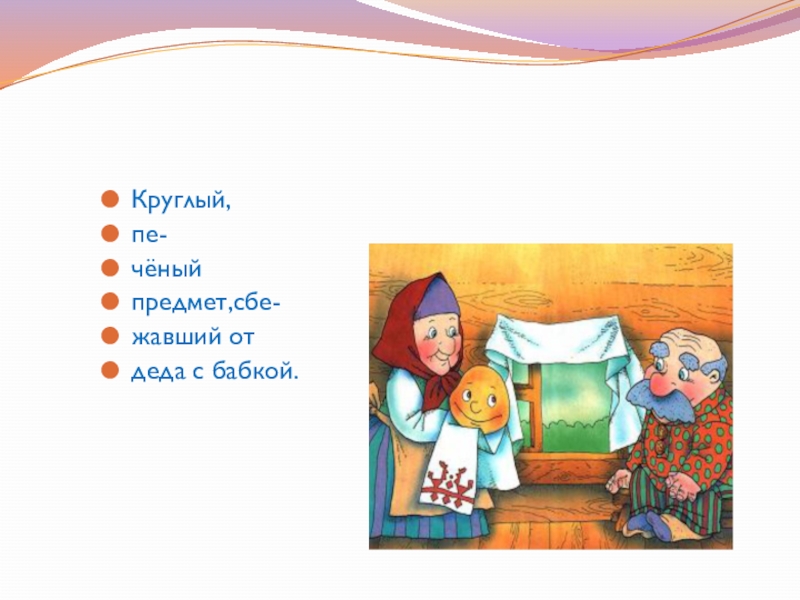 Круглый,
пе-
чёный
предмет,сбе-
жавший от
деда с бабкой.